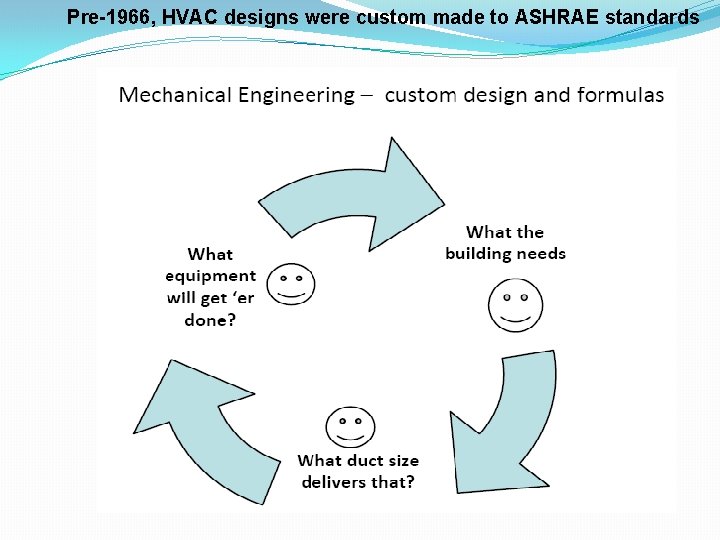 Pre-1966, HVAC designs were custom made to ASHRAE standards

Mechanical Engineering – custom design and formulas

What the building needs

What duct size delivers that?

What equipment will get 'er done?